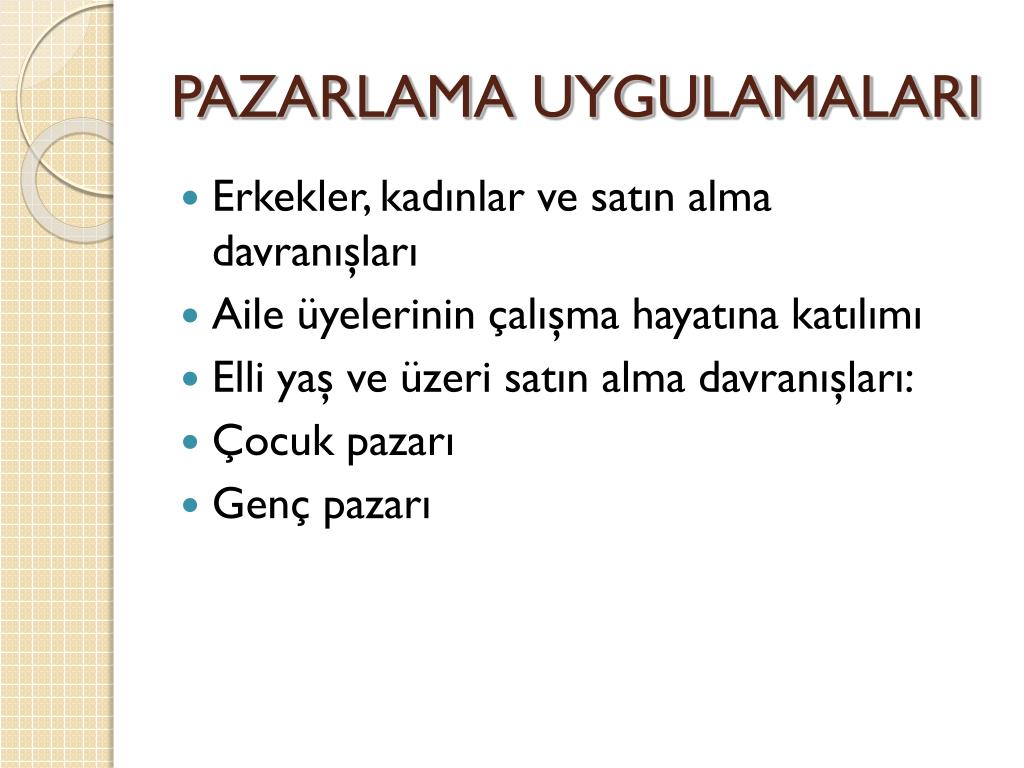 PAZARLAMA UYGULAMALARI

- Erkekler, kadınlar ve satın alma davranışları
- Aile üyelerinin çalışma hayatına katılımı
- Elli yaş ve üzeri satın alma davranışları:
- Çocuk pazarı
- Genç pazarı